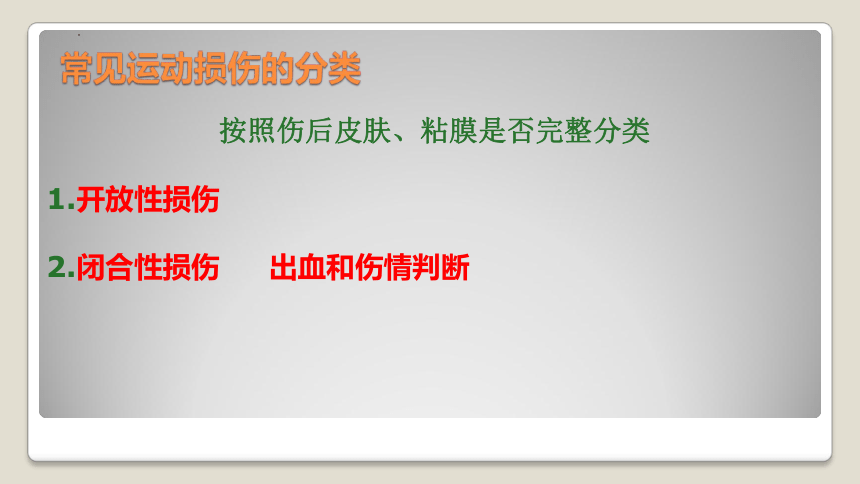 常见运动损伤的分类

按照伤后皮肤、粘膜是否完整分类

1.开放性损伤

2.闭合性损伤　　出血和伤情判断